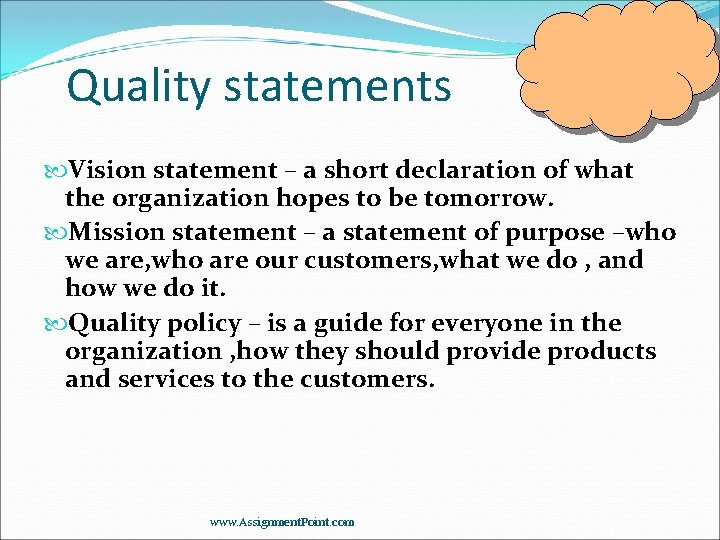 Quality statements

Vision statement – a short declaration of what the organization hopes to be tomorrow.

Mission statement – a statement of purpose –who we are,who are our customers,what we do , and how we do it.

Quality policy – is a guide for everyone in the organization ,how they should provide products and services to the customers.

www.AssignmentPoint.com